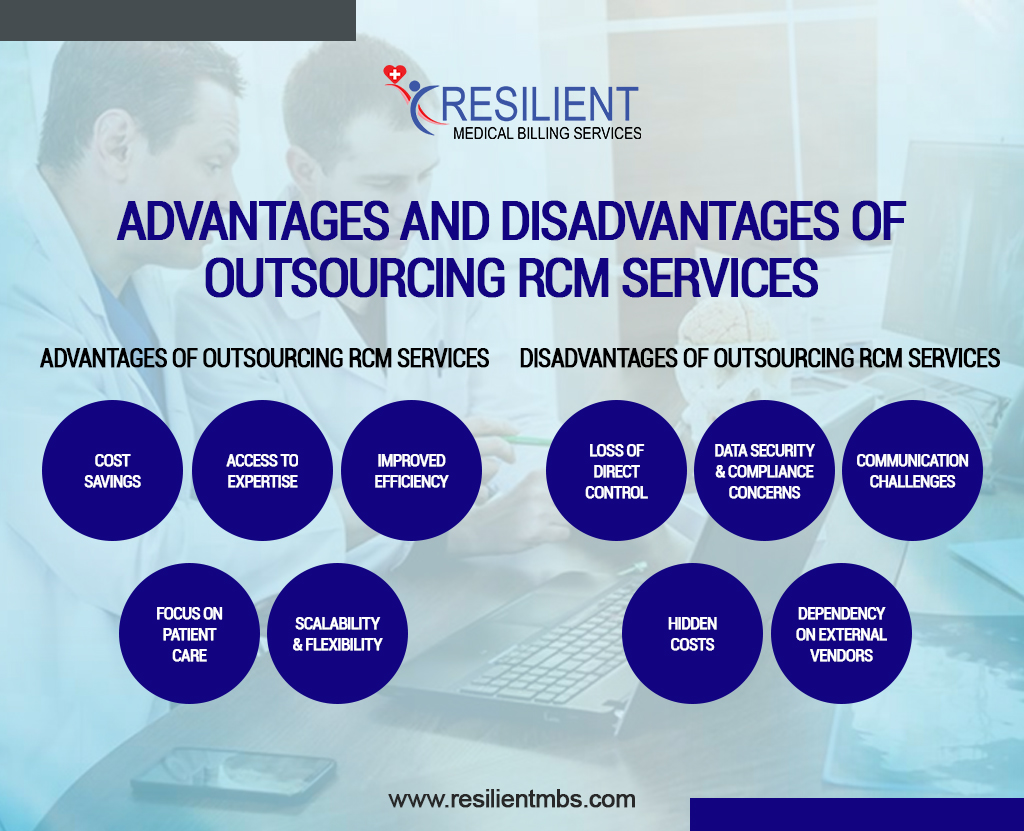 RESILIENT
MEDICAL BILLING SERVICES

ADVANTAGES AND DISADVANTAGES OF OUTSOURCING RCM SERVICES

ADVANTAGES OF OUTSOURCING RCM SERVICES

COST SAVINGS

ACCESS TO EXPERTISE

IMPROVED EFFICIENCY

FOCUS ON PATIENT CARE

SCALABILITY & FLEXIBILITY

DISADVANTAGES OF OUTSOURCING RCM SERVICES

LOSS OF DIRECT CONTROL

DATA SECURITY & COMPLIANCE CONCERNS

COMMUNICATION CHALLENGES

HIDDEN COSTS

DEPENDENCY ON EXTERNAL VENDORS

www.resilientmbs.com